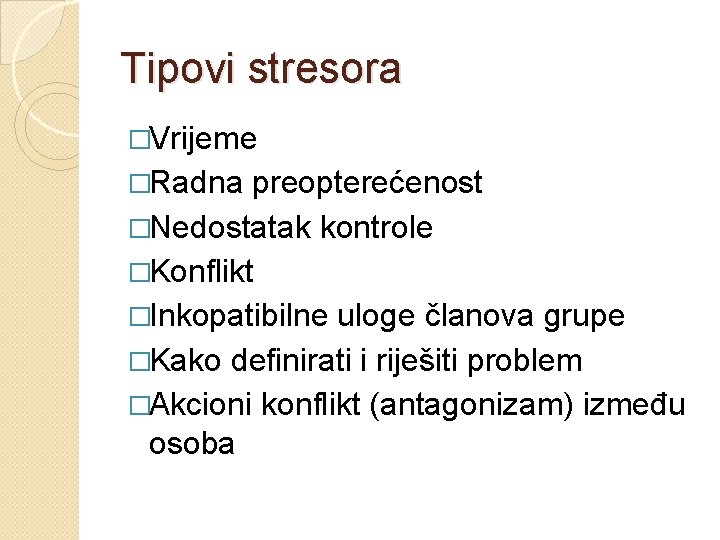 Tipovi stresora

□Vrijeme
□Radna preopterećenost
□Nedostatak kontrole
□Konflikt
□Inkopatibilne uloge članova grupe
□Kako definirati i riješiti problem
□Akcioni konflikt (antagonizam) između osoba